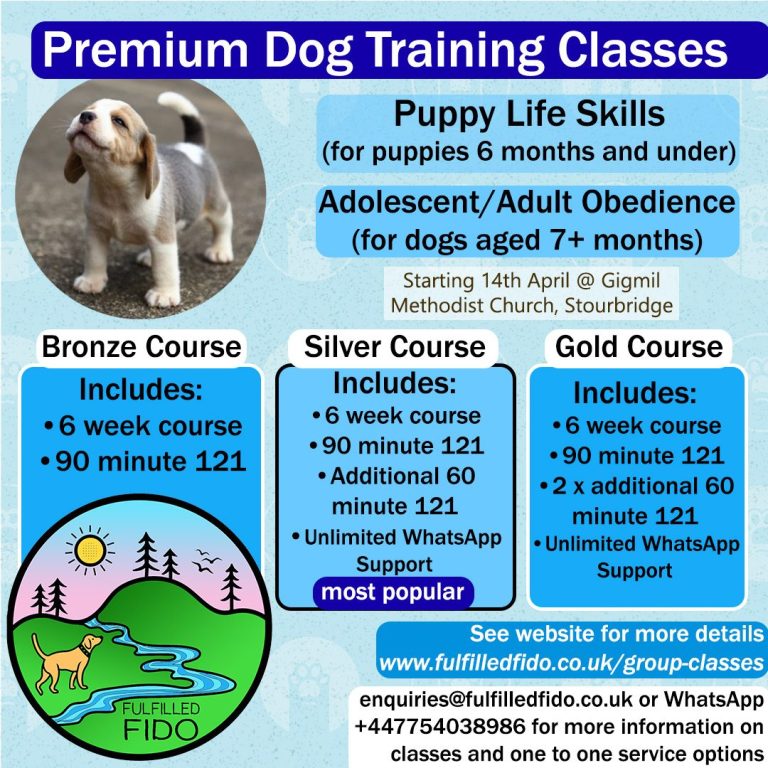 Premium Dog Training Classes

Puppy Life Skills
(for puppies 6 months and under)

Adolescent/Adult Obedience
(for dogs aged 7+ months)

Starting 14th April @ Gigmil Methodist Church, Stourbridge

Bronze Course
Includes:
• 6 week course
• 90 minute 121

Silver Course
Includes:
• 6 week course
• 90 minute 121
• Additional 60 minute 121
• Unlimited WhatsApp Support
most popular

Gold Course
Includes:
• 6 week course
• 90 minute 121
• 2 x additional 60 minute 121
• Unlimited WhatsApp Support

FULFILLED FIDO

See website for more details
www.fulfilledfido.co.uk/group-classes

enquiries@fulfilledfido.co.uk or WhatsApp +447754038986 for more information on classes and one to one service options